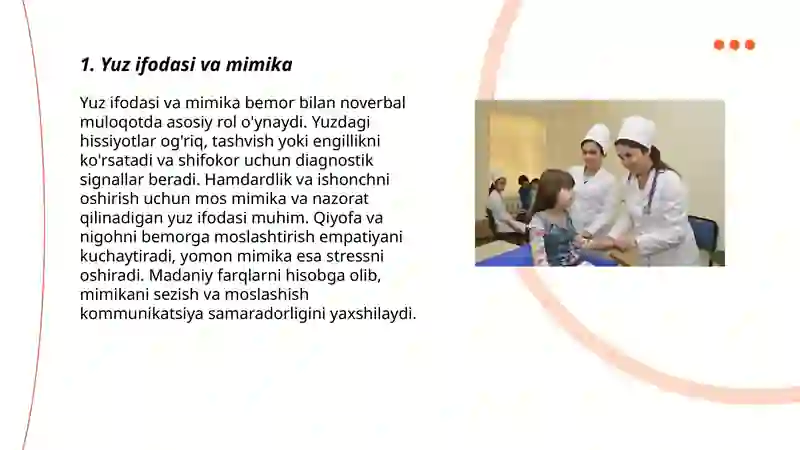 1. Yuz ifodasi va mimika

Yuz ifodasi va mimika bemor bilan noverbal muloqotda asosiy rol o'ynaydi. Yuzdagi hissiyotlar og'riq, tashvish yoki engillikni ko'rsatadi va shifokor uchun diagnostik signallar beradi. Hamdardlik va ishonchni oshirish uchun mos mimika va nazorat qilinadigan yuz ifodasi muhim. Qiyofa va nigohni bemorga moslashtirish empatiyani kuchaytiradi, yomon mimika esa stressni oshiradi. Madaniy farqlarni hisobga olib, mimikani sezish va moslashish kommunikatsiya samaradorligini yaxshilaydi.